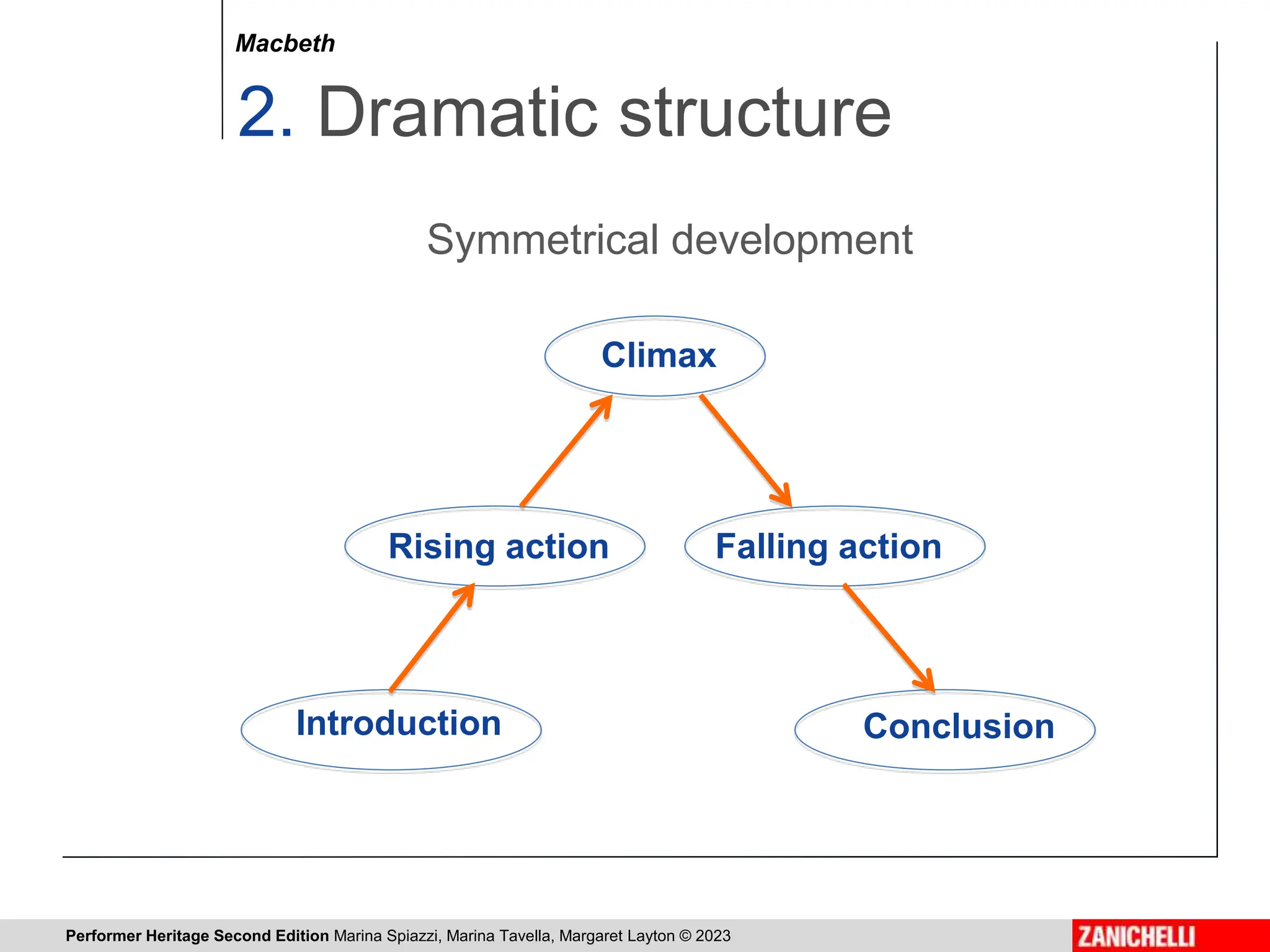 Macbeth

2. Dramatic structure

Symmetrical development

Climax

Rising action

Falling action

Introduction

Conclusion

Performer Heritage Second Edition Marina Spiazzi, Marina Tavella, Margaret Layton © 2023

ZANICHELLI